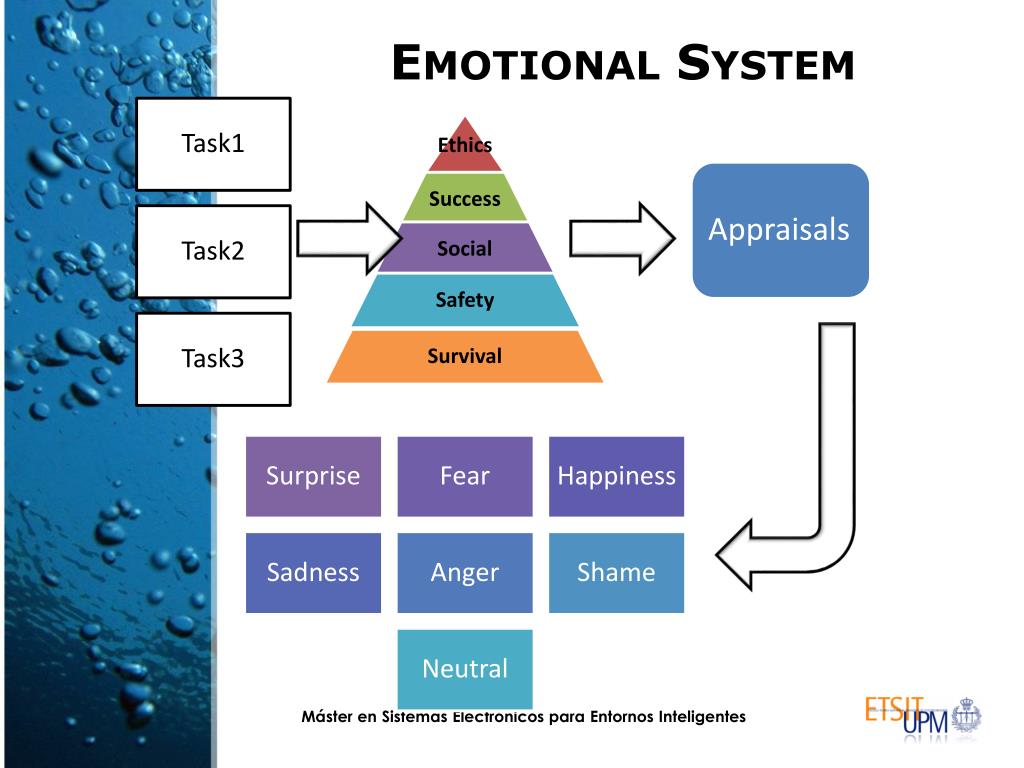 EMOTIONAL SYSTEM

Task1

Task2

Task3

Ethics

Success

Social

Safety

Survival

Appraisals

Surprise

Fear

Happiness

Sadness

Anger

Shame

Neutral

Máster en Sistemas Electrónicos para Entornos Inteligentes

ETSIT UPM